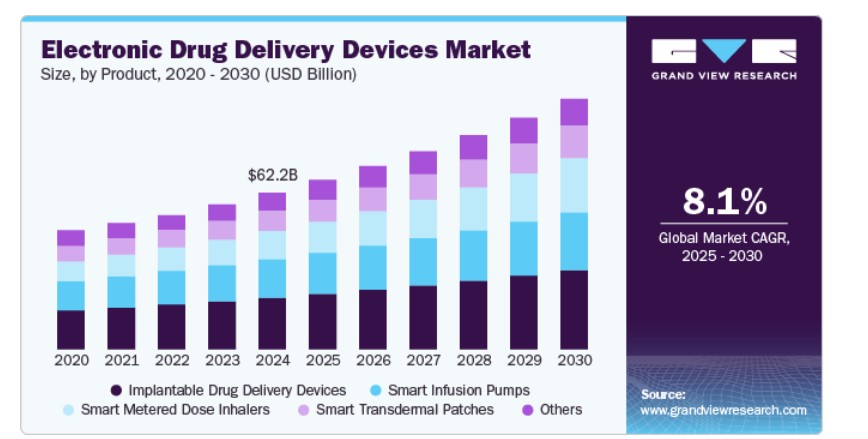 Electronic Drug Delivery Devices Market
Size, by Product, 2020 - 2030 (USD Billion)

$62.2B

2020 2021 2022 2023 2024 2025 2026 2027 2028 2029 2030

Implantable Drug Delivery Devices
Smart Infusion Pumps
Smart Metered Dose Inhalers
Smart Transdermal Patches
Others

GRAND VIEW RESEARCH

8.1%
Global Market CAGR, 2025 - 2030

Source:
www.grandviewresearch.com